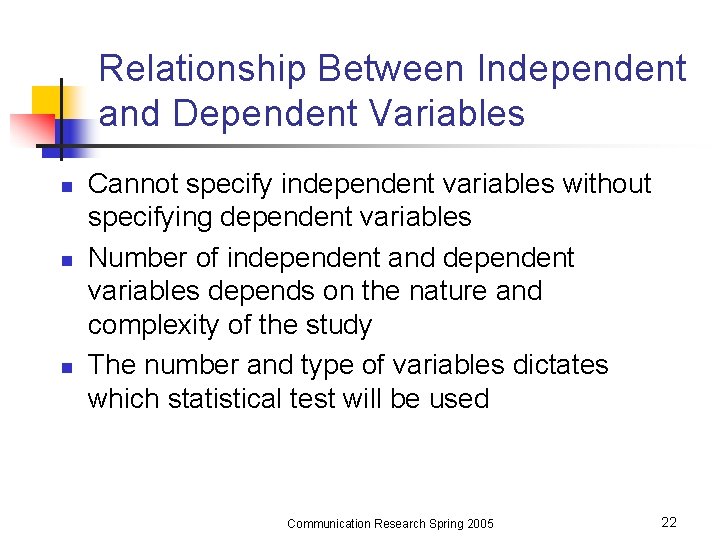 Relationship Between Independent and Dependent Variables

- Cannot specify independent variables without specifying dependent variables
- Number of independent and dependent variables depends on the nature and complexity of the study
- The number and type of variables dictates which statistical test will be used

Communication Research Spring 2005

22